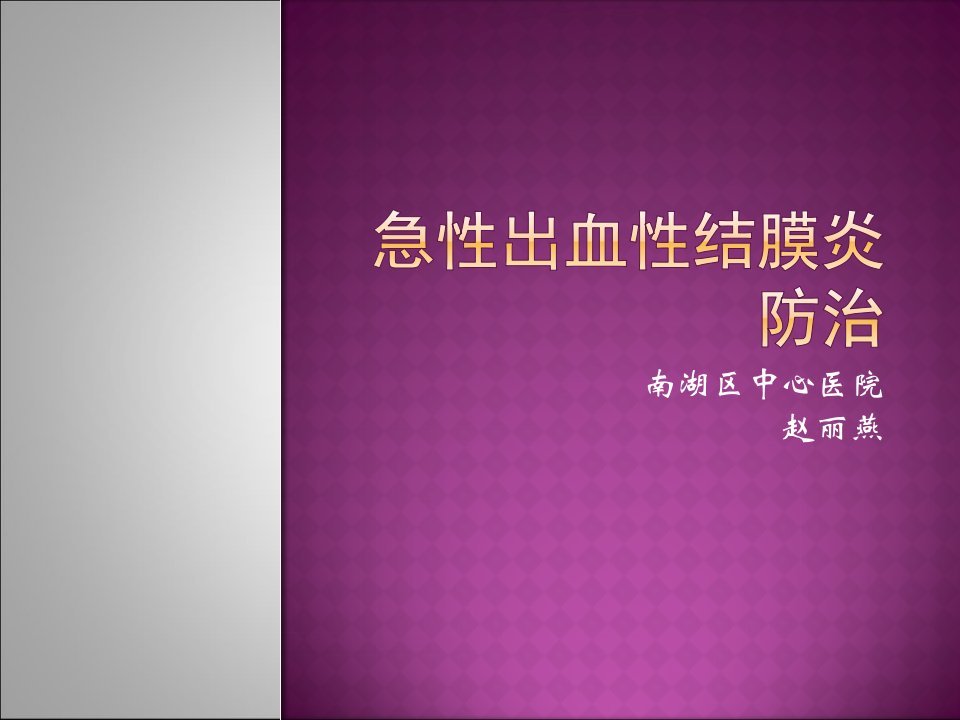 急性出血性结膜炎防治

南湖区中心医院
赵丽燕